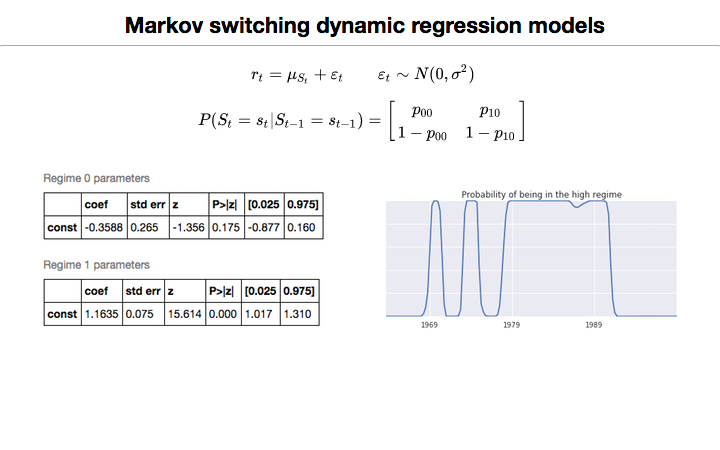 Markov switching dynamic regression models

$r_t = \mu_{S_t} + \varepsilon_t \qquad \varepsilon_t \sim N(0, \sigma^2)$

$P(S_t = s_t | S_{t-1} = s_{t-1}) = \begin{bmatrix} p_{00} & p_{10} \\ 1 - p_{00} & 1 - p_{10} \end{bmatrix}$

Regime 0 parameters

| | coef | std err | z | P>\|z\| | [0.025 | 0.975] |
|---|---|---|---|---|---|---|
| const | -0.3588 | 0.265 | -1.356 | 0.175 | -0.877 | 0.160 |

Regime 1 parameters

| | coef | std err | z | P>\|z\| | [0.025 | 0.975] |
|---|---|---|---|---|---|---|
| const | 1.1635 | 0.075 | 15.614 | 0.000 | 1.017 | 1.310 |

Probability of being in the high regime

1969
1979
1989